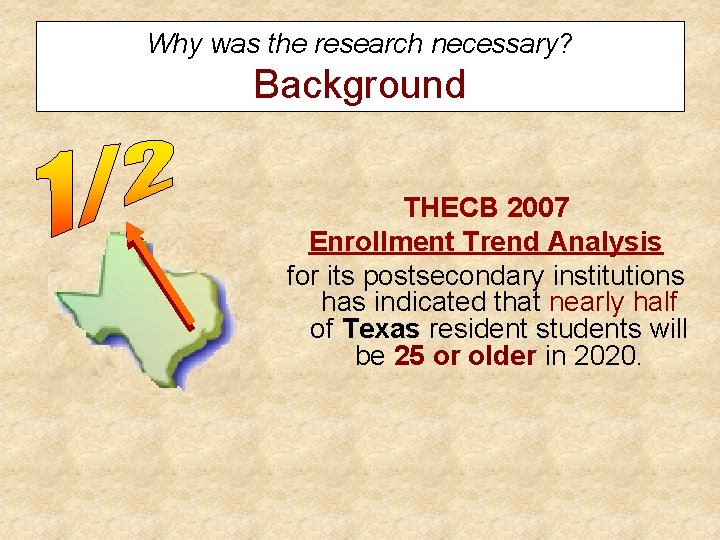 Why was the research necessary?
Background

1/2

THECB 2007
Enrollment Trend Analysis
for its postsecondary institutions has indicated that nearly half of Texas resident students will be 25 or older in 2020.